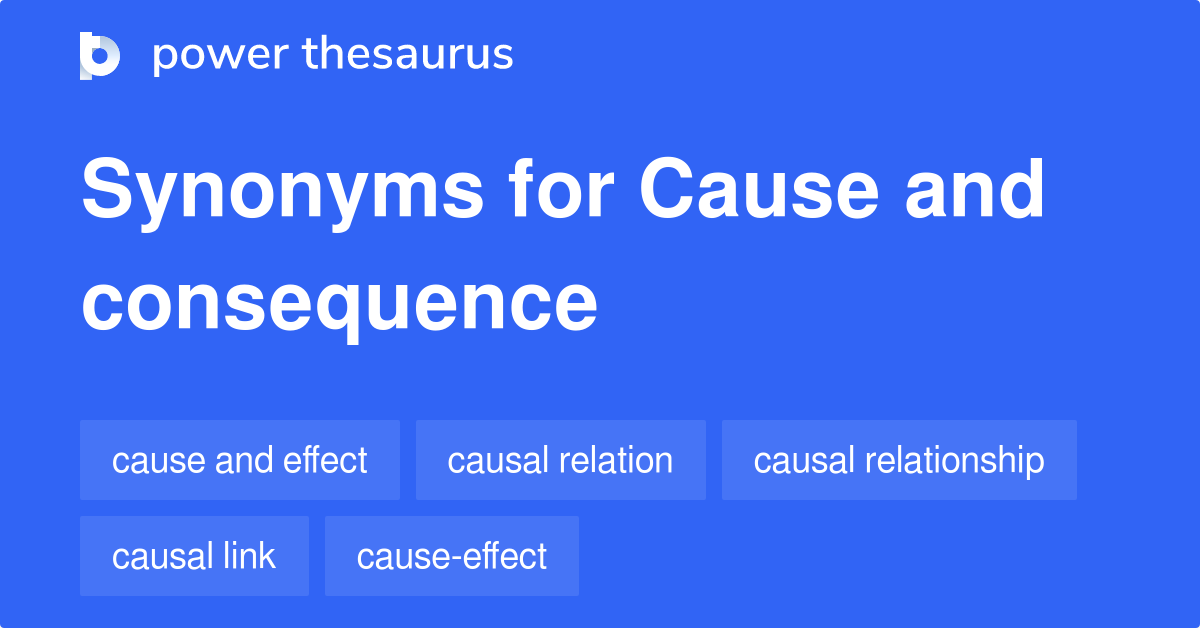 power thesaurus

Synonyms for Cause and consequence

cause and effect
causal relation
causal relationship
causal link
cause-effect